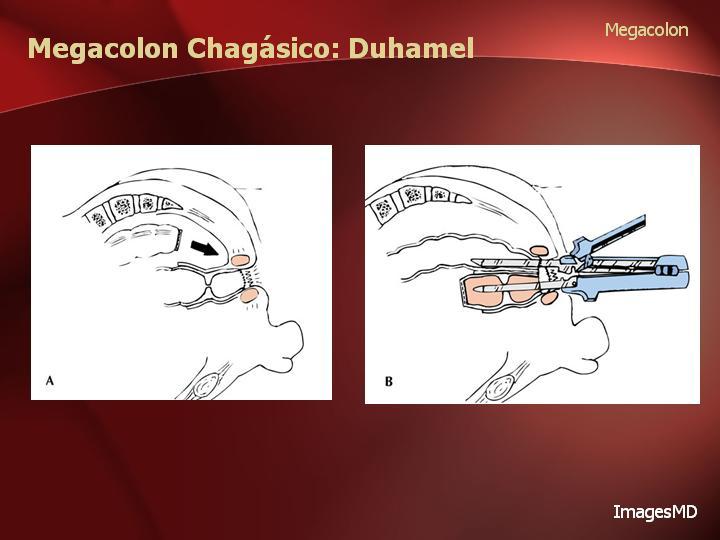 Megacolon

Megacolon Chagásico: Duhamel

A

B

ImagesMD